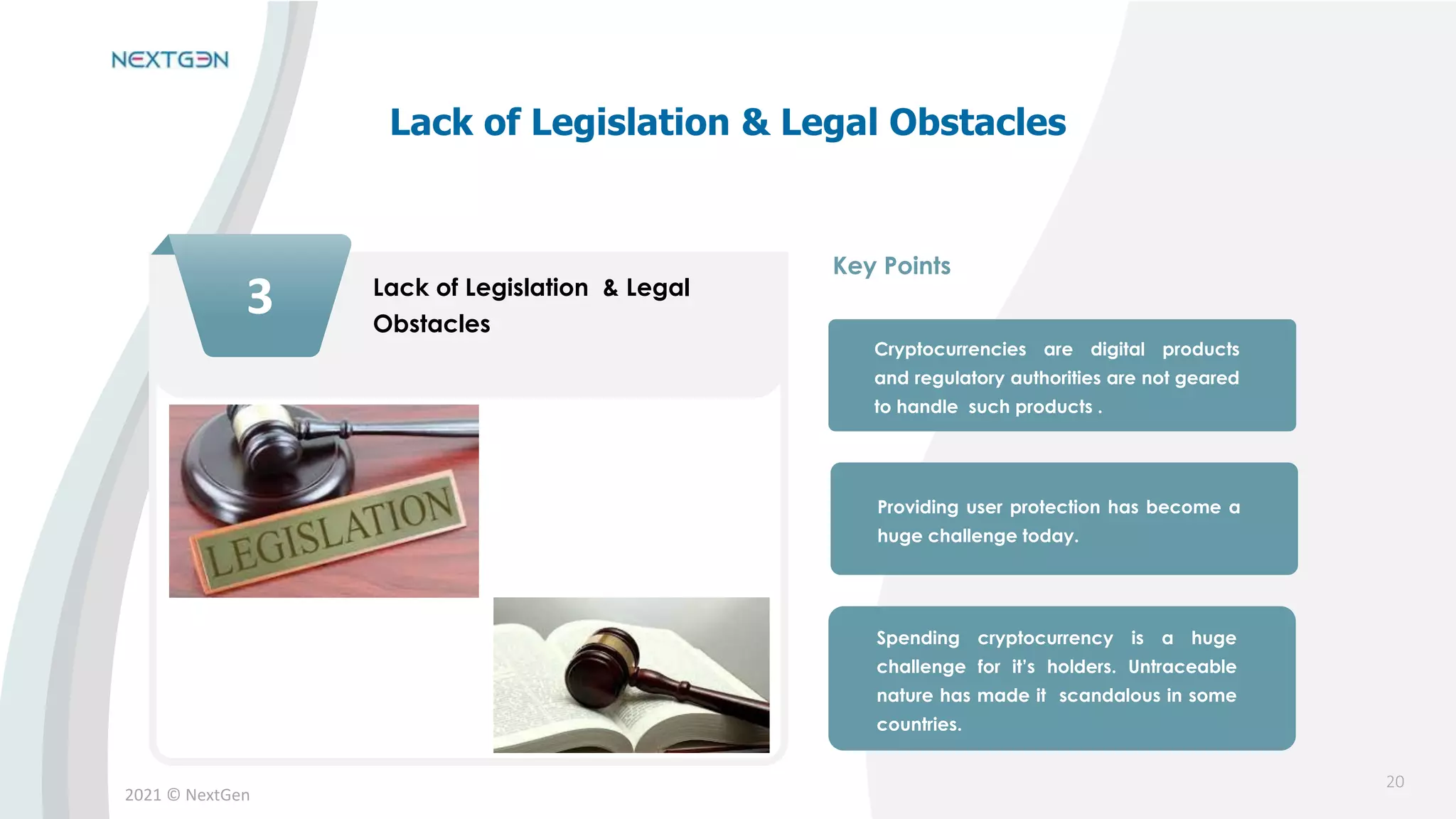 NEXTGEN

Lack of Legislation & Legal Obstacles

3

Lack of Legislation & Legal Obstacles

LEGISLATION

Key Points

Cryptocurrencies are digital products and regulatory authorities are not geared to handle such products .

Providing user protection has become a huge challenge today.

Spending cryptocurrency is a huge challenge for it's holders. Untraceable nature has made it scandalous in some countries.

2021 © NextGen

20